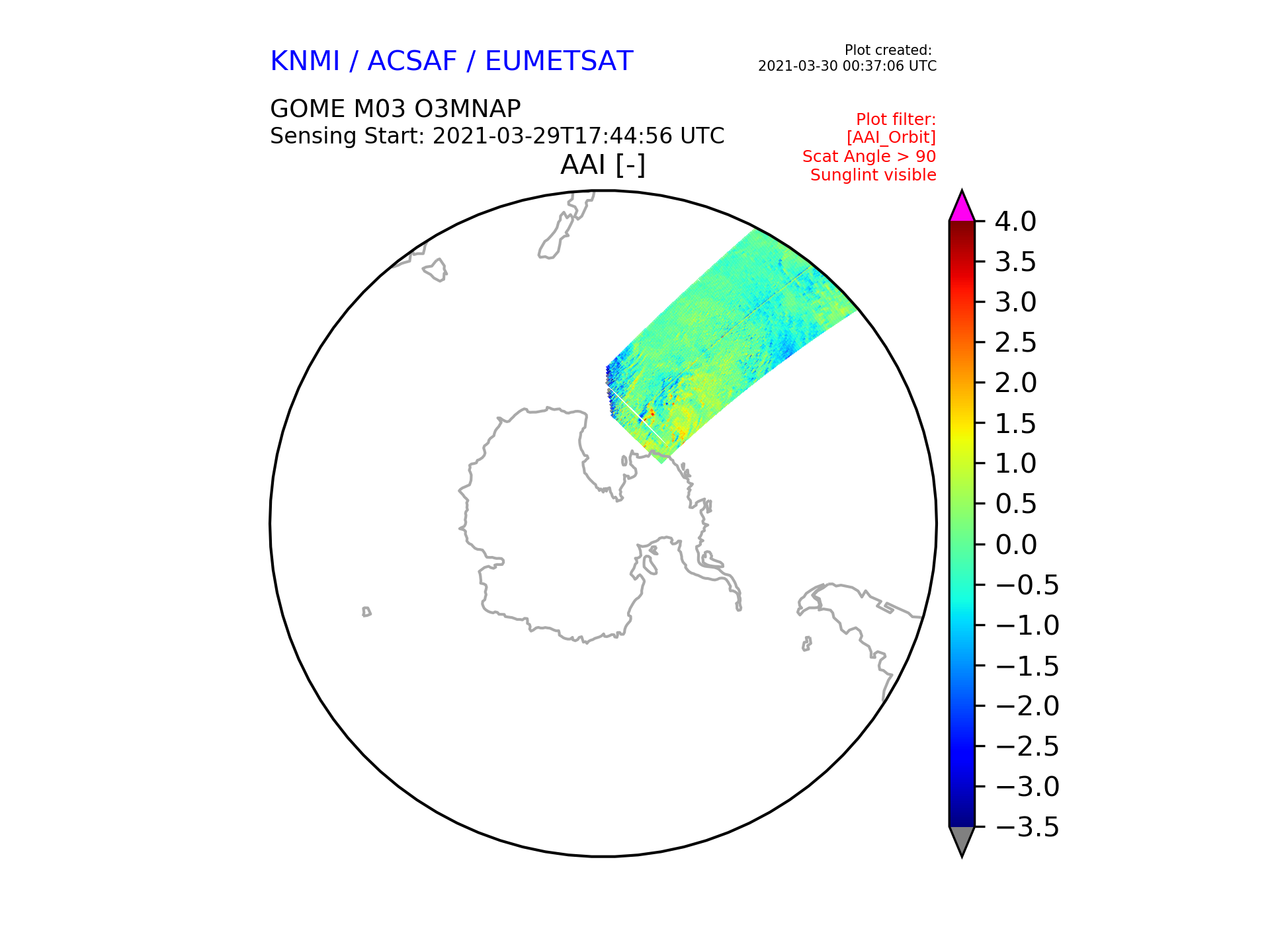 KNMI / ACSAF / EUMETSAT

Plot created:
2021-03-30 00:37:06 UTC

GOME M03 O3MNAP
Sensing Start: 2021-03-29T17:44:56 UTC

Plot filter:
[AAI_Orbit]
Scat Angle > 90
Sunglint visible

AAI [-]

4.0
3.5
3.0
2.5
2.0
1.5
1.0
0.5
0.0
−0.5
−1.0
−1.5
−2.0
−2.5
−3.0
−3.5